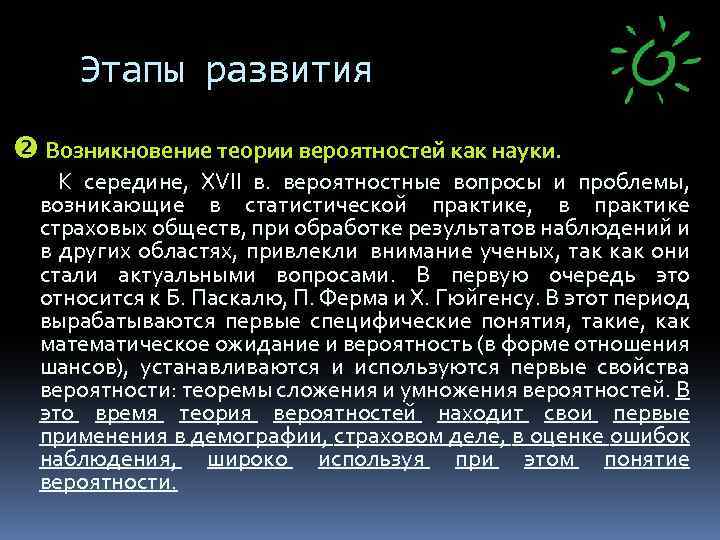 Этапы развития

❷ Возникновение теории вероятностей как науки.

К середине, XVII в. вероятностные вопросы и проблемы, возникающие в статистической практике, в практике страховых обществ, при обработке результатов наблюдений и в других областях, привлекли внимание ученых, так как они стали актуальными вопросами. В первую очередь это относится к Б. Паскалю, П. Ферма и Х. Гюйгенсу. В этот период вырабатываются первые специфические понятия, такие, как математическое ожидание и вероятность (в форме отношения шансов), устанавливаются и используются первые свойства вероятности: теоремы сложения и умножения вероятностей. В это время теория вероятностей находит свои первые применения в демографии, страховом деле, в оценке ошибок наблюдения, широко используя при этом понятие вероятности.